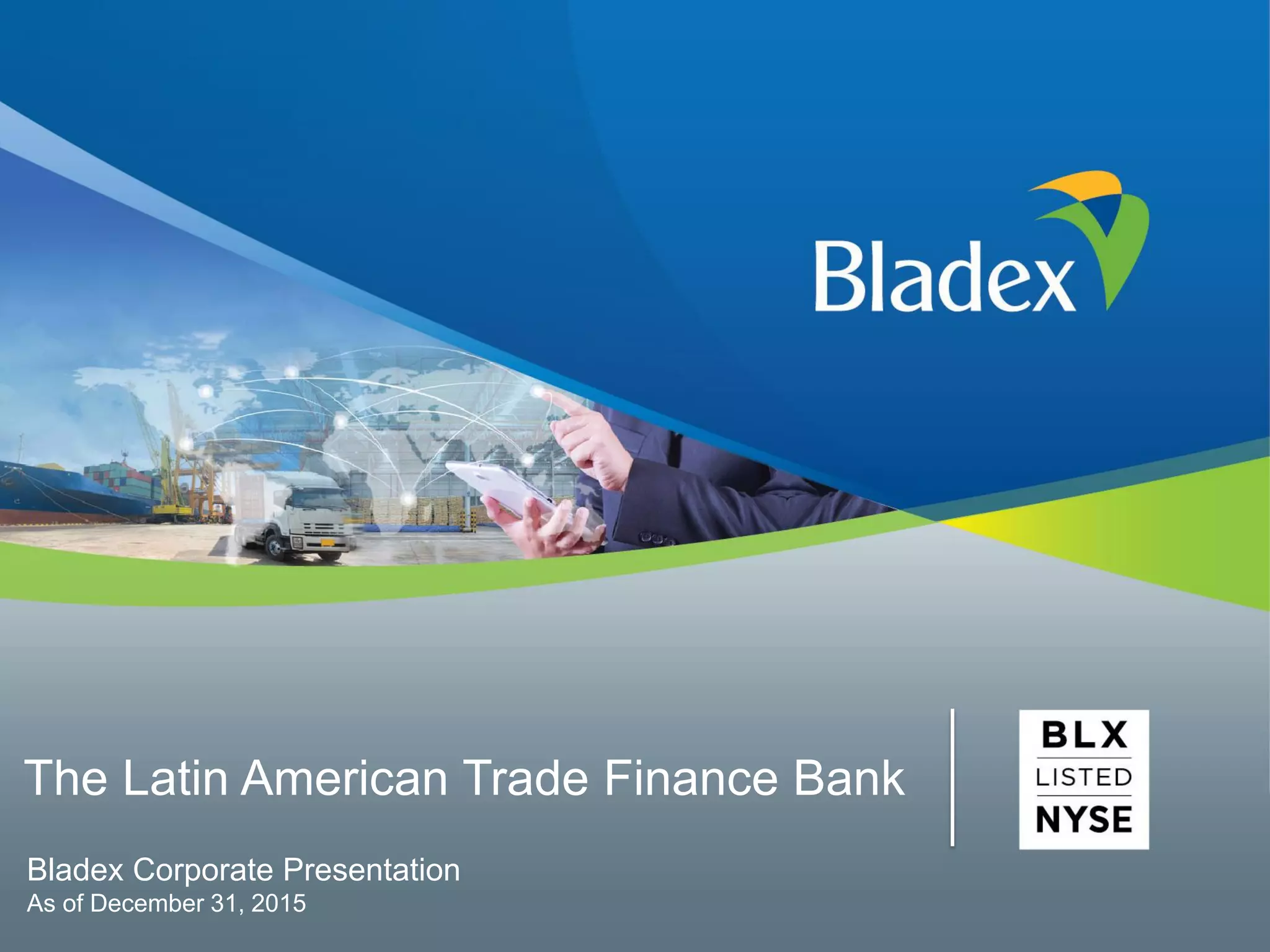 Bladex

The Latin American Trade Finance Bank

BLX
LISTED
NYSE

Bladex Corporate Presentation
As of December 31, 2015